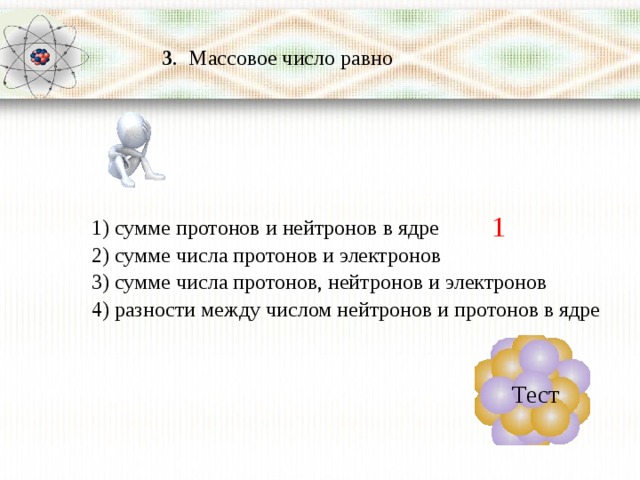 3. Массовое число равно

1) сумме протонов и нейтронов в ядре

1

2) сумме числа протонов и электронов
3) сумме числа протонов, нейтронов и электронов
4) разности между числом нейтронов и протонов в ядре

Тест